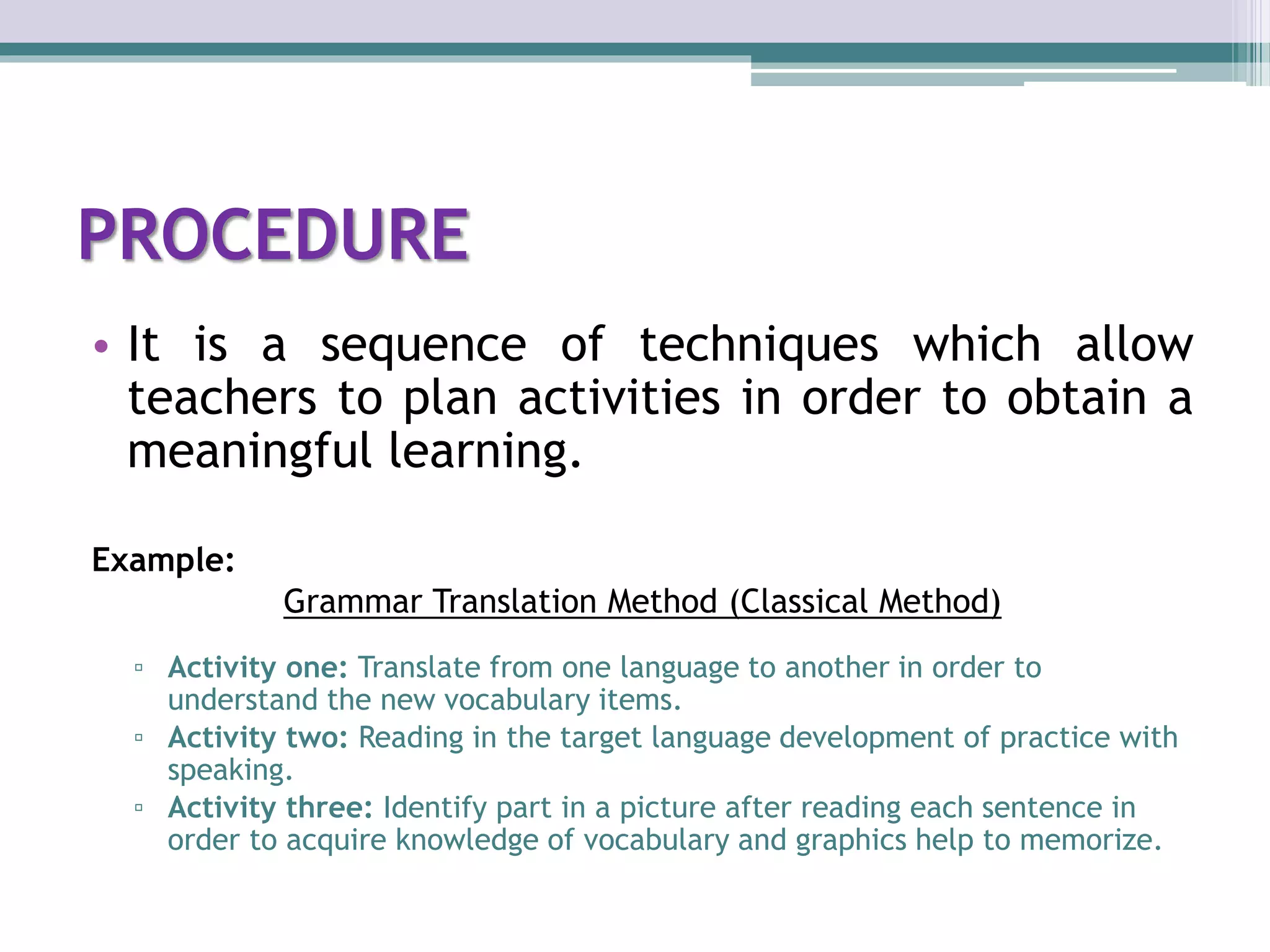 PROCEDURE

• It is a sequence of techniques which allow teachers to plan activities in order to obtain a meaningful learning.

Example:

Grammar Translation Method (Classical Method)

▫ Activity one: Translate from one language to another in order to understand the new vocabulary items.
▫ Activity two: Reading in the target language development of practice with speaking.
▫ Activity three: Identify part in a picture after reading each sentence in order to acquire knowledge of vocabulary and graphics help to memorize.